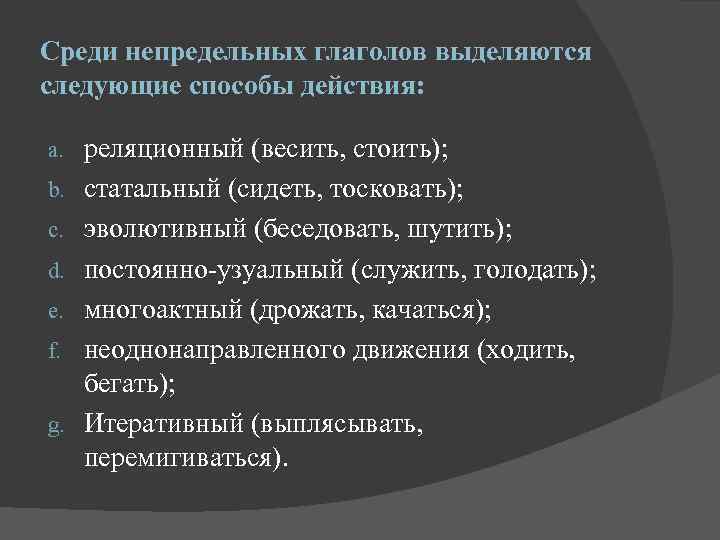 Среди непредельных глаголов выделяются следующие способы действия:

a. реляционный (весить, стоить);
b. статальный (сидеть, тосковать);
c. эволютивный (беседовать, шутить);
d. постоянно-узуальный (служить, голодать);
e. многоактный (дрожать, качаться);
f. неоднонаправленного движения (ходить, бегать);
g. Итеративный (выплясывать, перемигиваться).